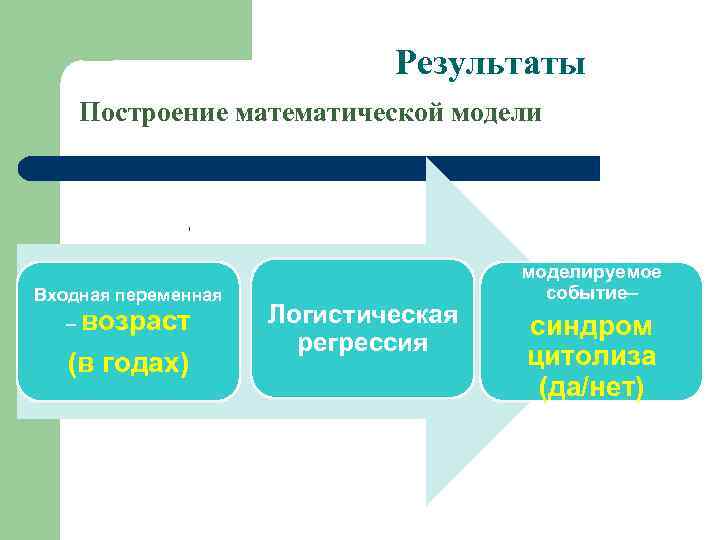 Результаты

Построение математической модели

Входная переменная – возраст (в годах)

Логистическая регрессия

моделируемое событие– синдром цитолиза (да/нет)